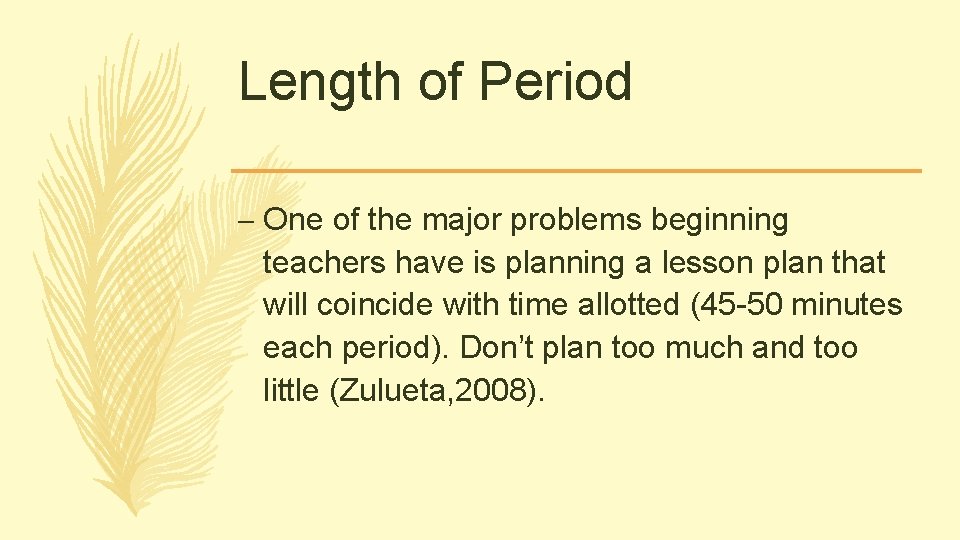 Length of Period

– One of the major problems beginning teachers have is planning a lesson plan that will coincide with time allotted (45-50 minutes each period). Don’t plan too much and too little (Zulueta,2008).